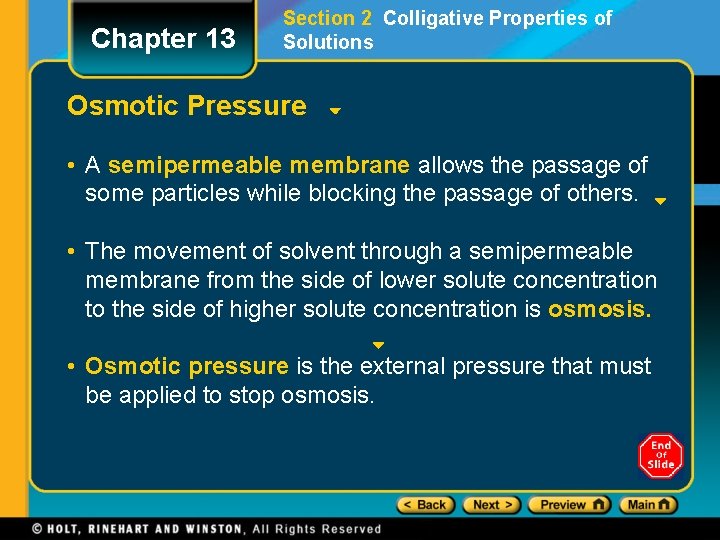 Chapter 13

Section 2 Colligative Properties of Solutions

Osmotic Pressure

• A semipermeable membrane allows the passage of some particles while blocking the passage of others.

• The movement of solvent through a semipermeable membrane from the side of lower solute concentration to the side of higher solute concentration is osmosis.

• Osmotic pressure is the external pressure that must be applied to stop osmosis.

End of Slide

< Back Next > Preview Main

© HOLT, RINEHART AND WINSTON, All Rights Reserved